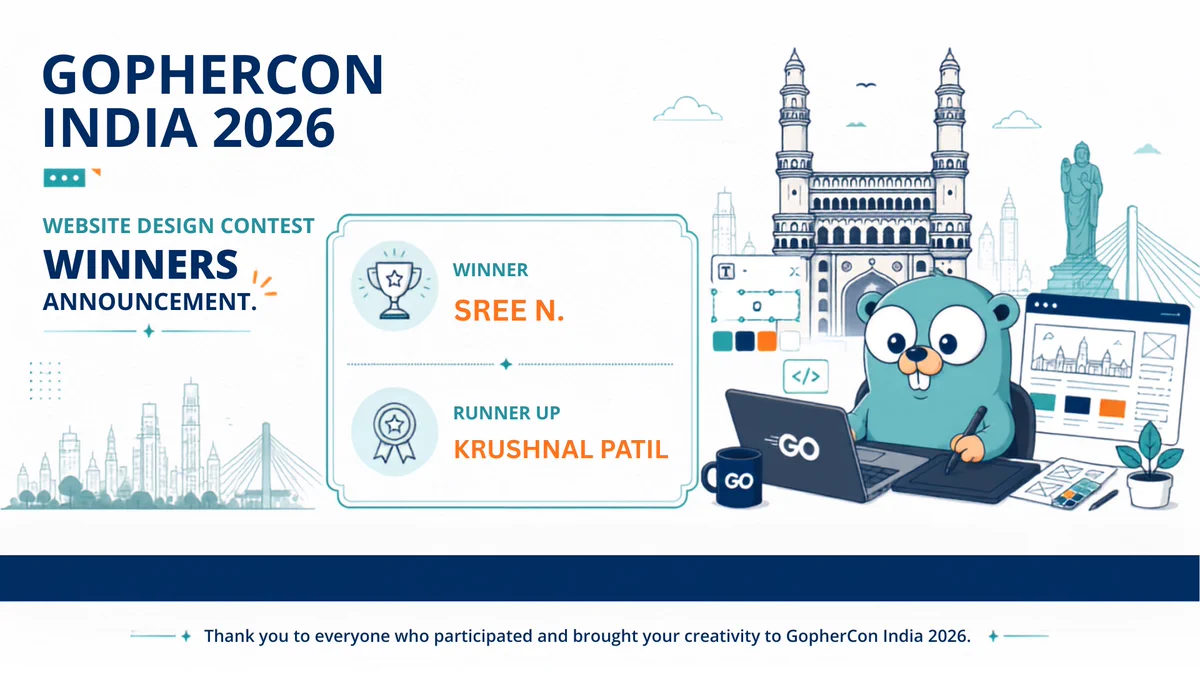 GOPHERCON INDIA 2026

WEBSITE DESIGN CONTEST
WINNERS
ANNOUNCEMENT.

WINNER
SREE N.

RUNNER UP
KRUSHNAL PATIL

T

</>

GO

GO

Thank you to everyone who participated and brought your creativity to GopherCon India 2026.